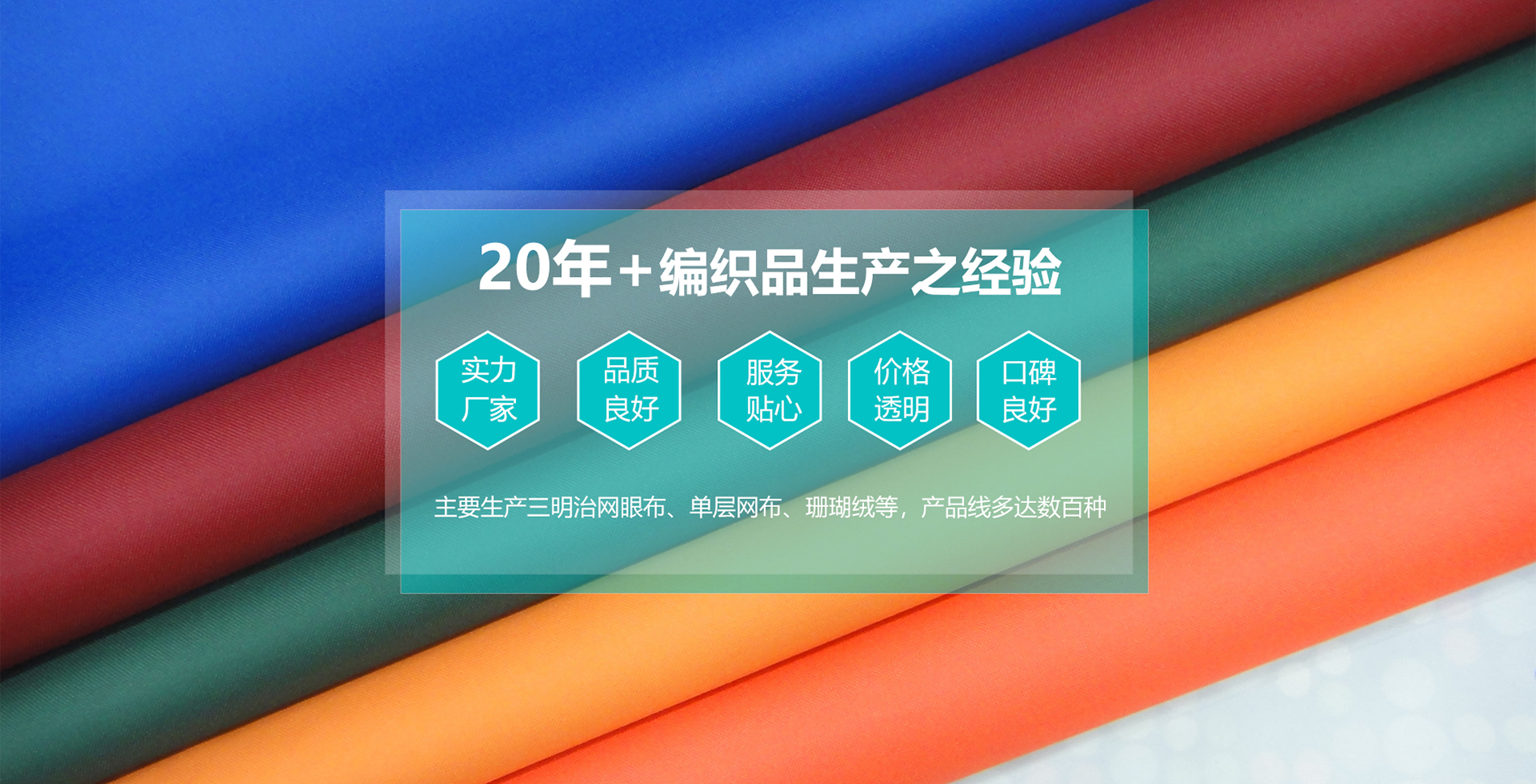 20年+编织品生产之经验

实力厂家

品质良好

服务贴心

价格透明

口碑良好

主要生产三明治网眼布、单层网布、珊瑚绒等，产品线多达数百种